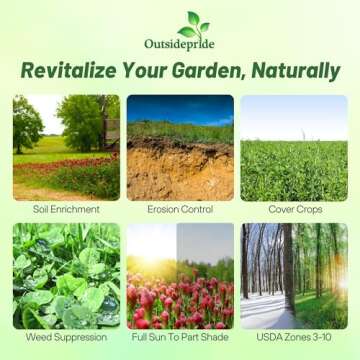 Outsidepride

Revitalize Your Garden, Naturally

Soil Enrichment

Erosion Control

Cover Crops

Weed Suppression

Full Sun To Part Shade

USDA Zones 3-10